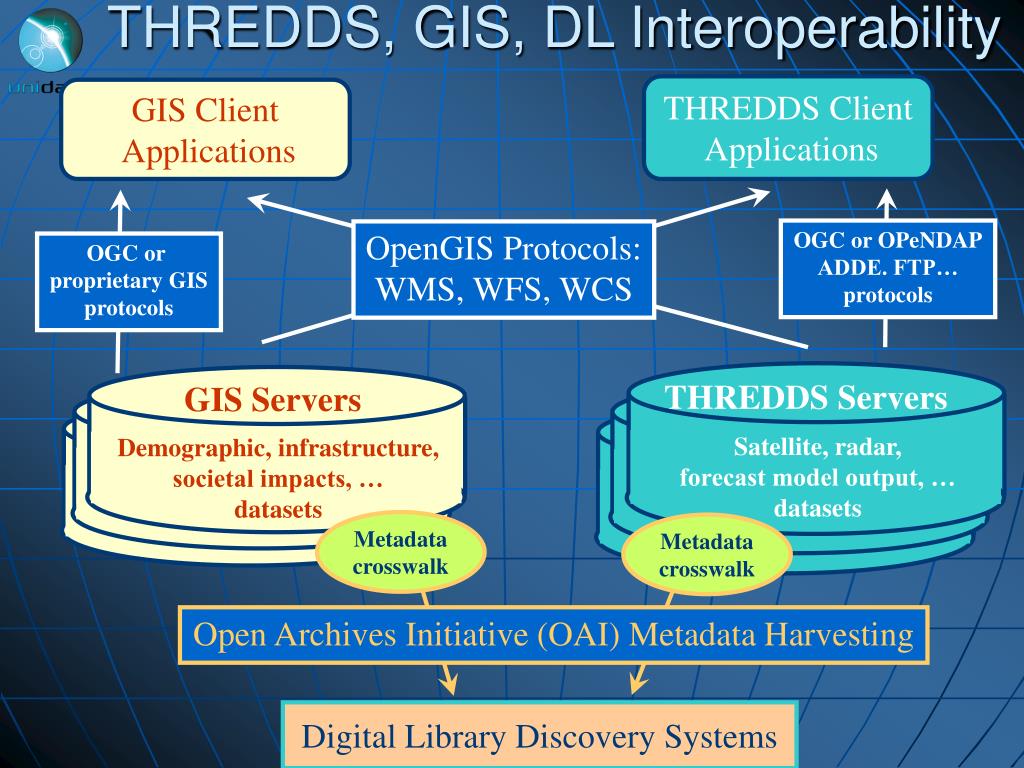 unida

THREDDS, GIS, DL Interoperability

GIS Client Applications

THREDDS Client Applications

OGC or proprietary GIS protocols

OpenGIS Protocols: WMS, WFS, WCS

OGC or OPeNDAP ADDE. FTP… protocols

GIS Servers

Demographic, infrastructure, societal impacts, … datasets

THREDDS Servers

Satellite, radar, forecast model output, … datasets

Metadata crosswalk

Metadata crosswalk

Open Archives Initiative (OAI) Metadata Harvesting

Digital Library Discovery Systems